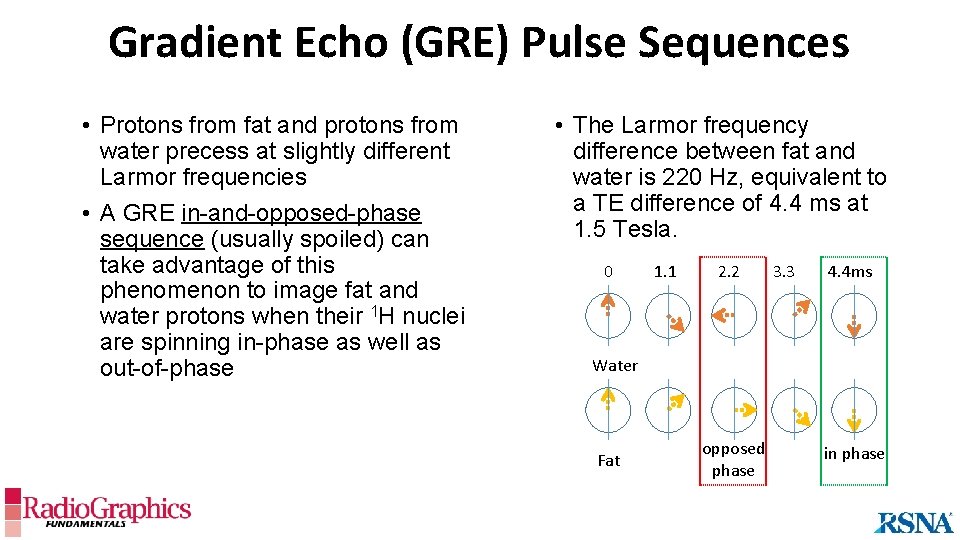 Gradient Echo (GRE) Pulse Sequences

• Protons from fat and protons from water precess at slightly different Larmor frequencies

• A GRE in-and-opposed-phase sequence (usually spoiled) can take advantage of this phenomenon to image fat and water protons when their $^1$H nuclei are spinning in-phase as well as out-of-phase

• The Larmor frequency difference between fat and water is 220 Hz, equivalent to a TE difference of 4.4 ms at 1.5 Tesla.

0 1.1 2.2 3.3 4.4ms

Water

Fat

opposed phase

in phase

RadioGraphics FUNDAMENTALS

RSNA